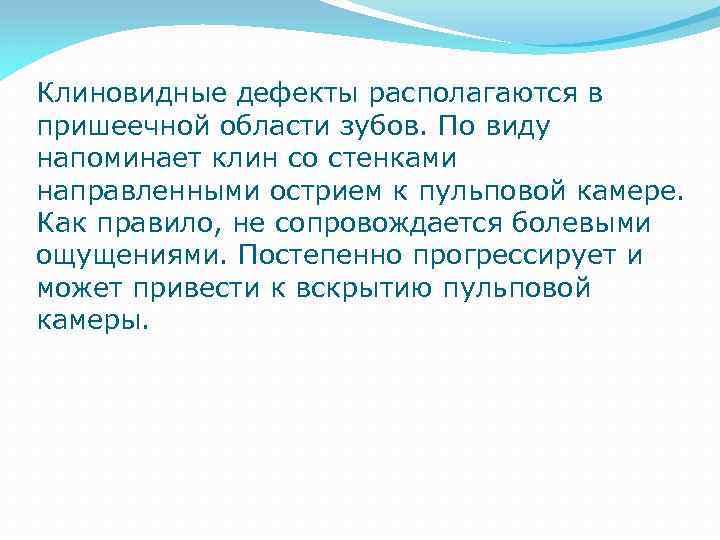 Клиновидные дефекты располагаются в пришеечной области зубов. По виду напоминает клин со стенками направленными острием к пульповой камере. Как правило, не сопровождается болевыми ощущениями. Постепенно прогрессирует и может привести к вскрытию пульповой камеры.